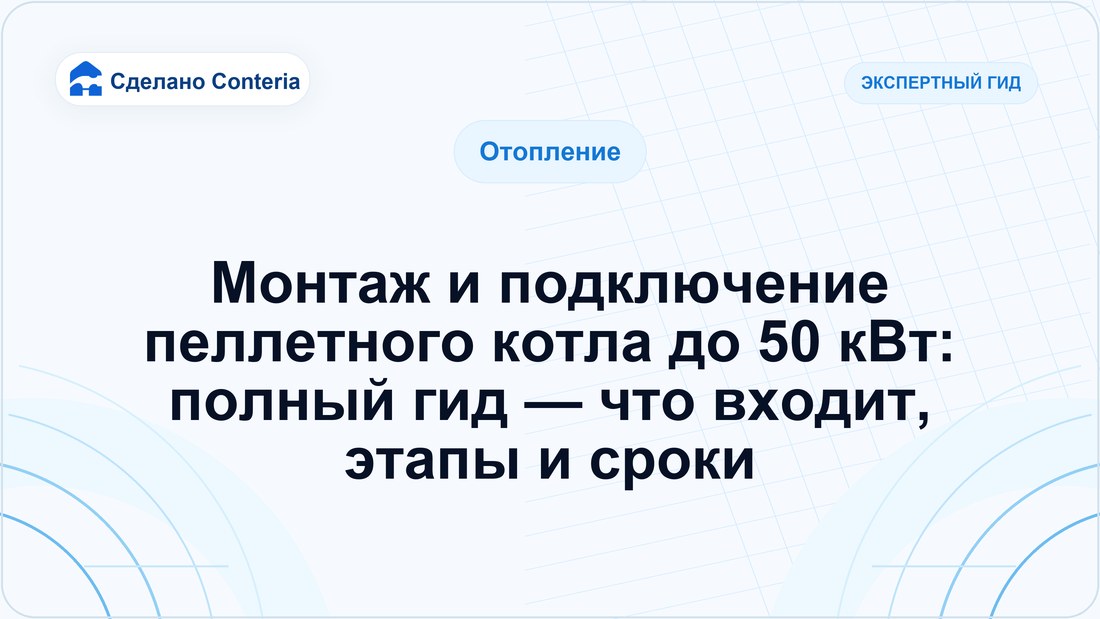 Сделано Conteria

ЭКСПЕРТНЫЙ ГИД

Отопление

Монтаж и подключение пеллетного котла до 50 кВт: полный гид — что входит, этапы и сроки